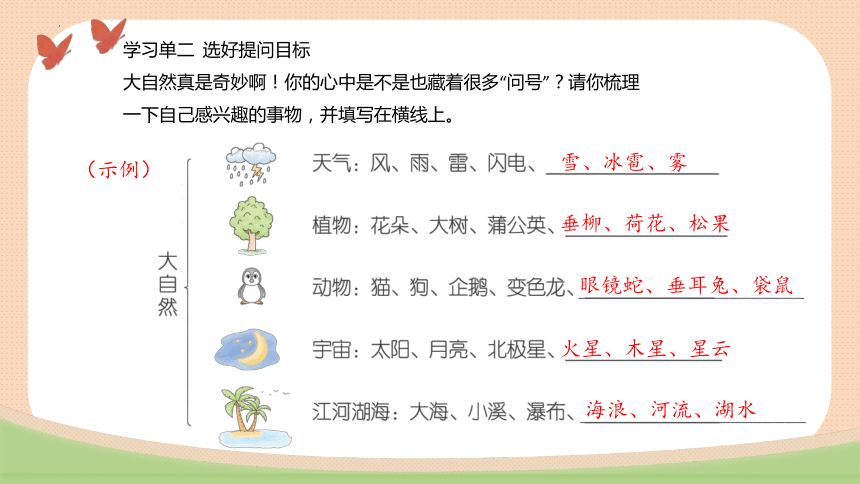 学习单二 选好提问目标

大自然真是奇妙啊！你的心中是不是也藏着很多“问号”？请你梳理一下自己感兴趣的事物，并填写在横线上。

（示例）

大自然

天气：风、雨、雷、闪电、雪、冰雹、雾

植物：花朵、大树、蒲公英、垂柳、荷花、松果

动物：猫、狗、企鹅、变色龙、眼镜蛇、垂耳兔、袋鼠

宇宙：太阳、月亮、北极星、火星、木星、星云

江河湖海：大海、小溪、瀑布、海浪、河流、湖水